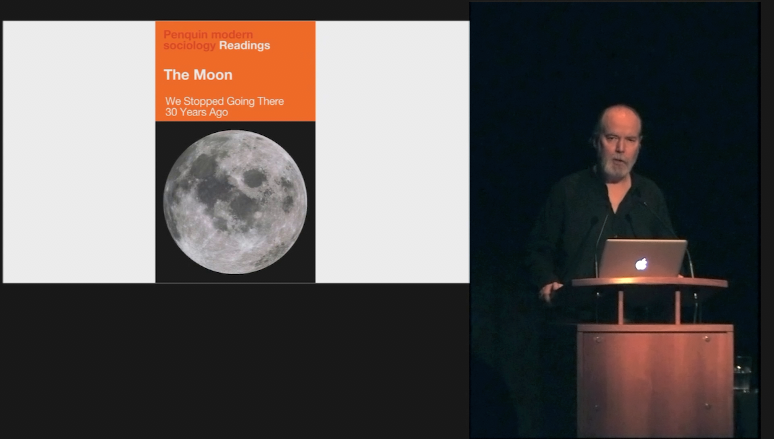 Penguin modern sociology Readings

The Moon

We Stopped Going There
30 Years Ago